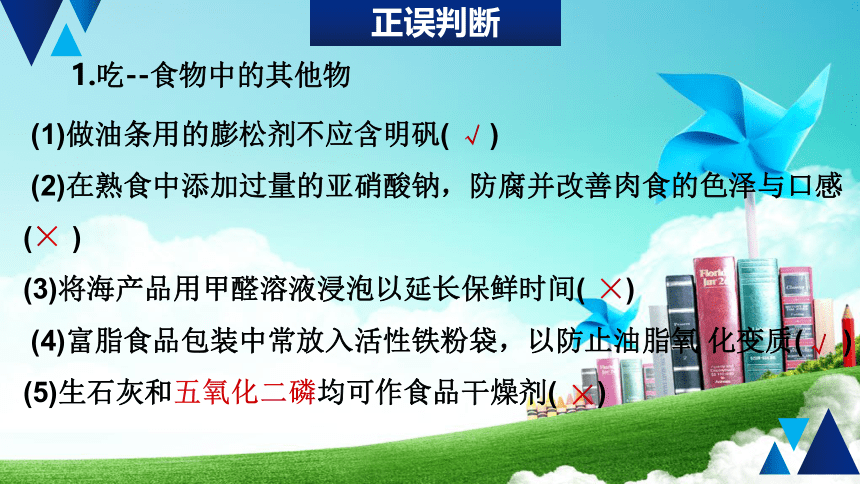 正误判断

1.吃--食物中的其他物

(1)做油条用的膨松剂不应含明矾( √ )

(2)在熟食中添加过量的亚硝酸钠，防腐并改善肉食的色泽与口感( × )

(3)将海产品用甲醛溶液浸泡以延长保鲜时间( × )

(4)富脂食品包装中常放入活性铁粉袋，以防止油脂氧化变质( √ )

(5)生石灰和五氧化二磷均可作食品干燥剂( × )